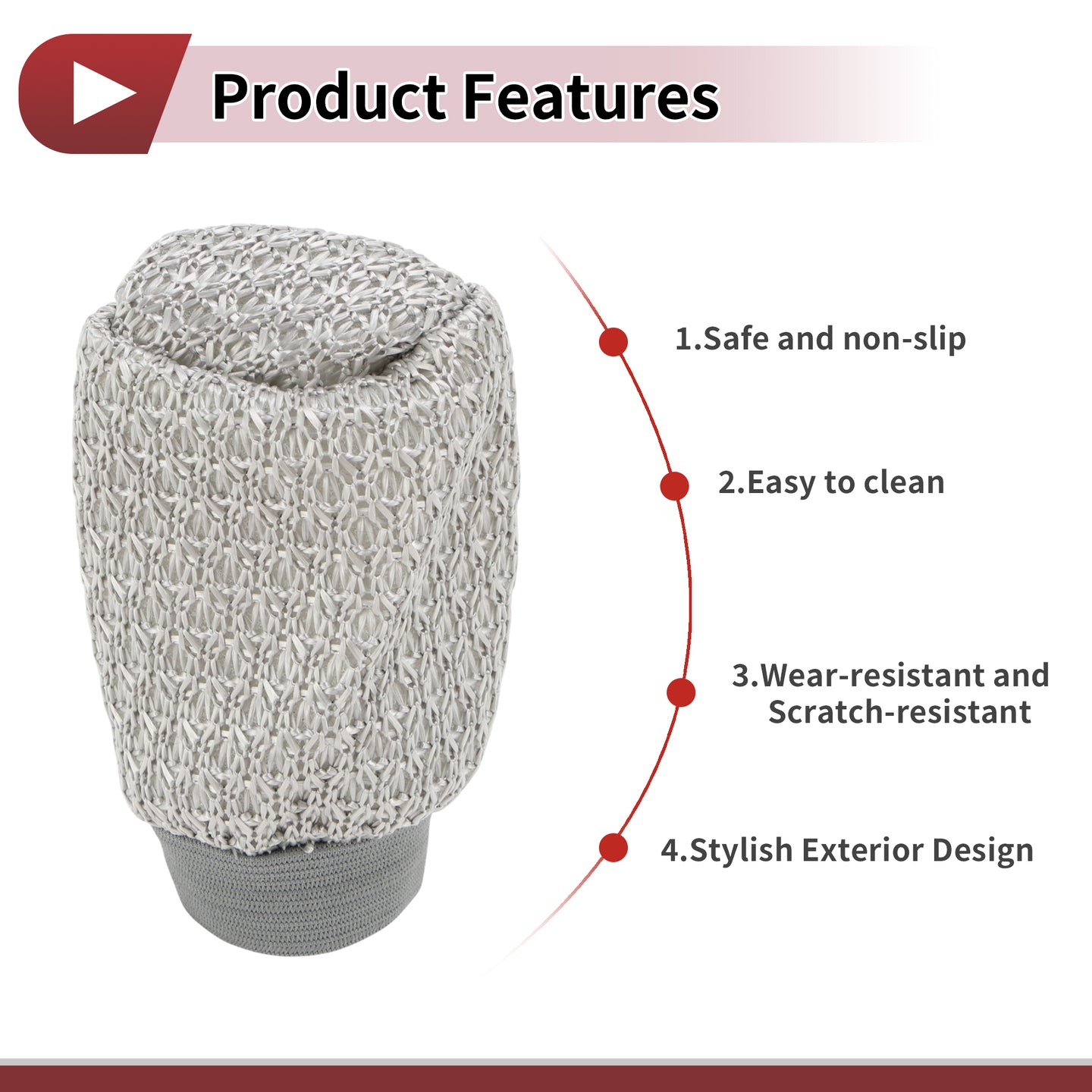 Product Features

1.Safe and non-slip

2.Easy to clean

3.Wear-resistant and Scratch-resistant

4.Stylish Exterior Design